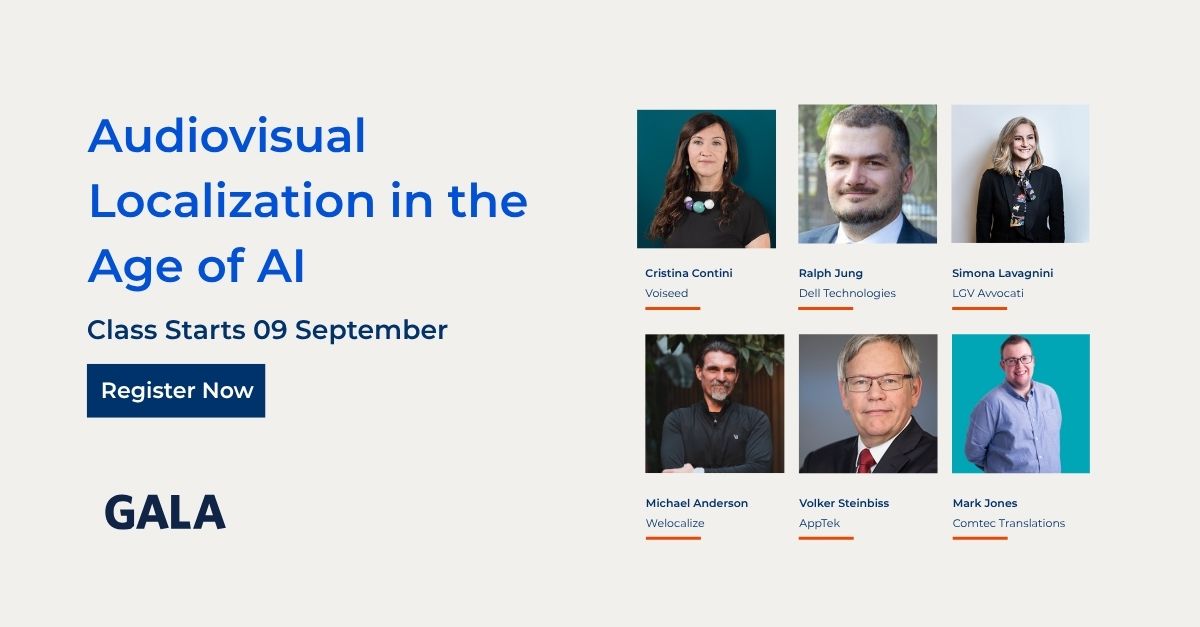 Audiovisual Localization in the Age of AI

Class Starts 09 September

Register Now

GALA

Cristina Contini
Voiseed

Ralph Jung
Dell Technologies

Simona Lavagnini
LGV Avvocati

Michael Anderson
Welocalize

Volker Steinbiss
AppTek

Mark Jones
Comtec Translations